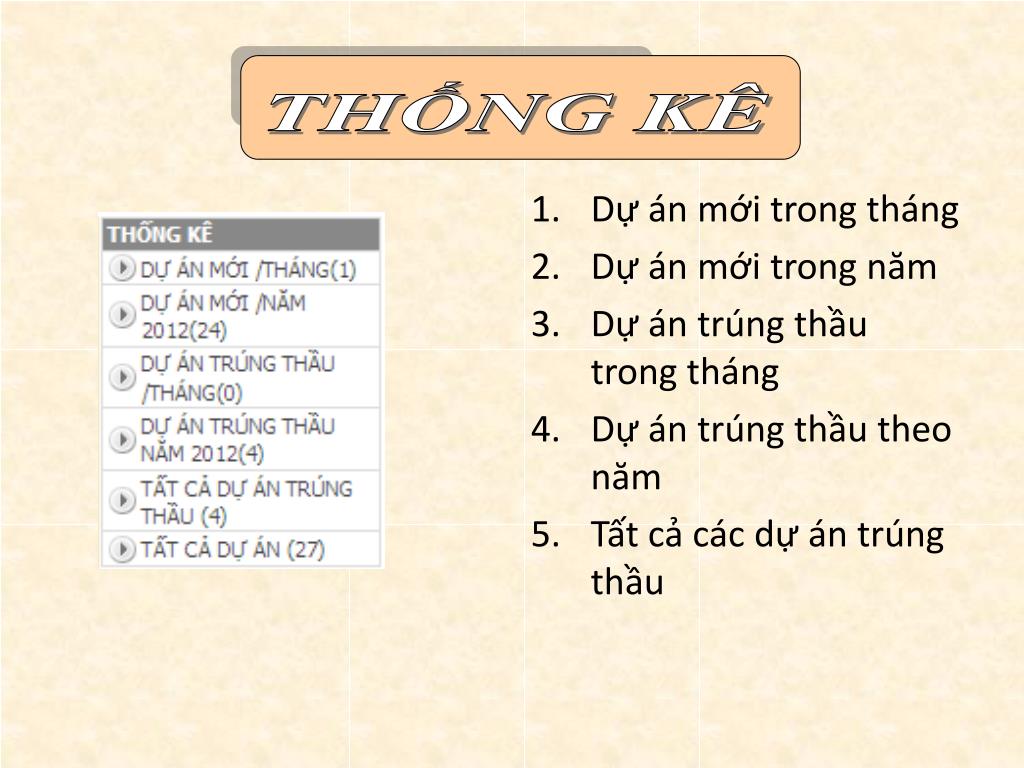 THỐNG KÊ

THỐNG KÊ
DỰ ÁN MỚI /THÁNG(1)
DỰ ÁN MỚI /NĂM 2012(24)
DỰ ÁN TRÚNG THẦU /THÁNG(0)
DỰ ÁN TRÚNG THẦU NĂM 2012(4)
TẤT CẢ DỰ ÁN TRÚNG THẦU (4)
TẤT CẢ DỰ ÁN (27)

1. Dự án mới trong tháng
2. Dự án mới trong năm
3. Dự án trúng thầu trong tháng
4. Dự án trúng thầu theo năm
5. Tất cả các dự án trúng thầu